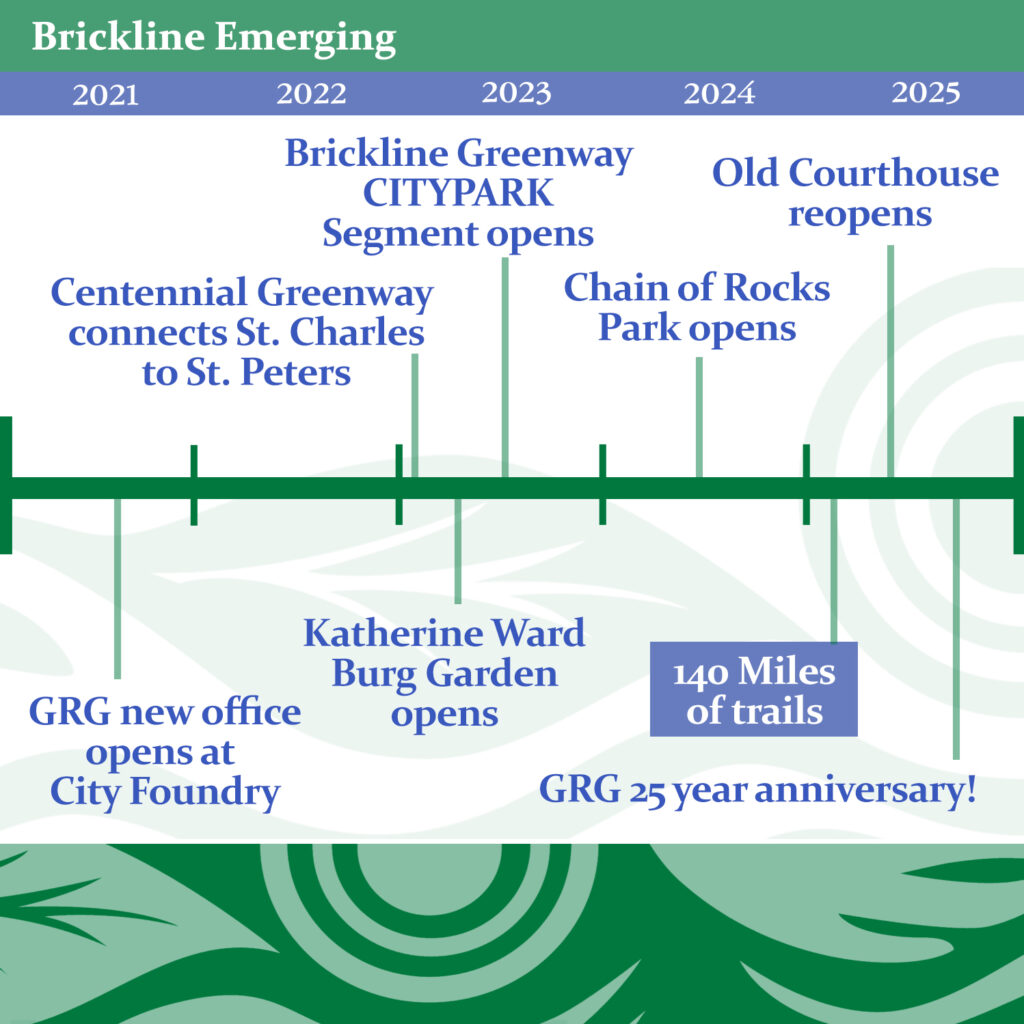 Brickline Emerging

2021 2022 2023 2024 2025

Brickline Greenway CITYPARK Segment opens

Old Courthouse reopens

Centennial Greenway connects St. Charles to St. Peters

Chain of Rocks Park opens

Katherine Ward Burg Garden opens

140 Miles of trails

GRG new office opens at City Foundry

GRG 25 year anniversary!